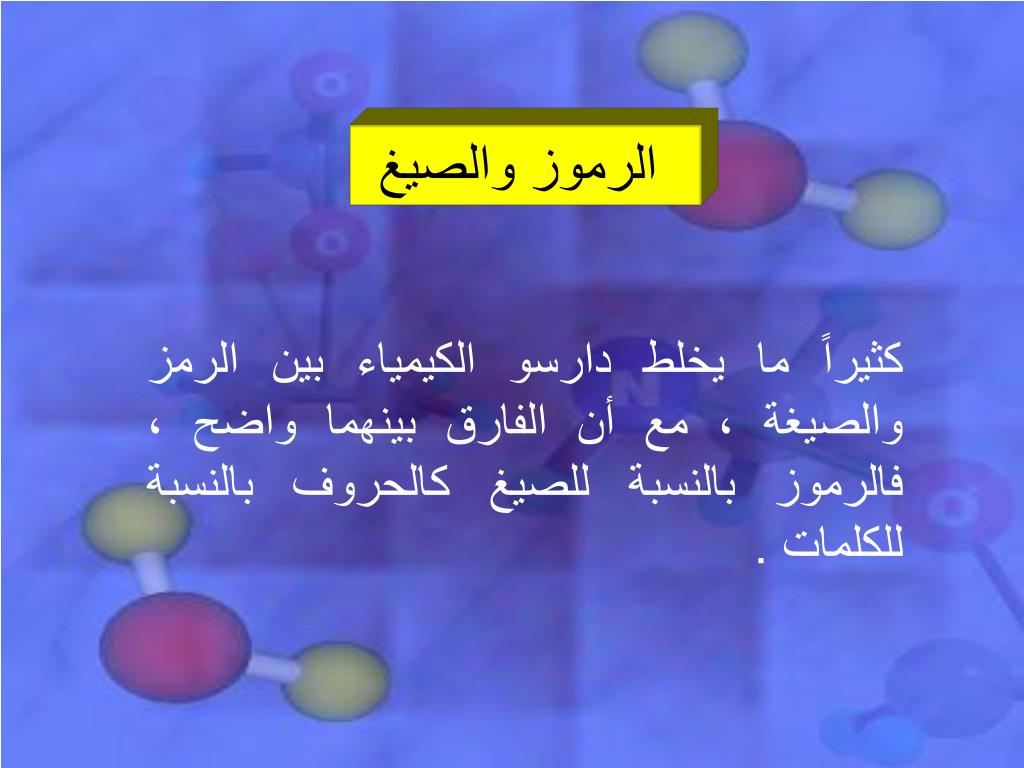 الرموز والصيغ

كثيراً ما يخلط دارسو الكيمياء بين الرمز والصيغة ، مع أن الفارق بينهما واضح ، فالرموز بالنسبة للصيغ كالحروف بالنسبة للكلمات .